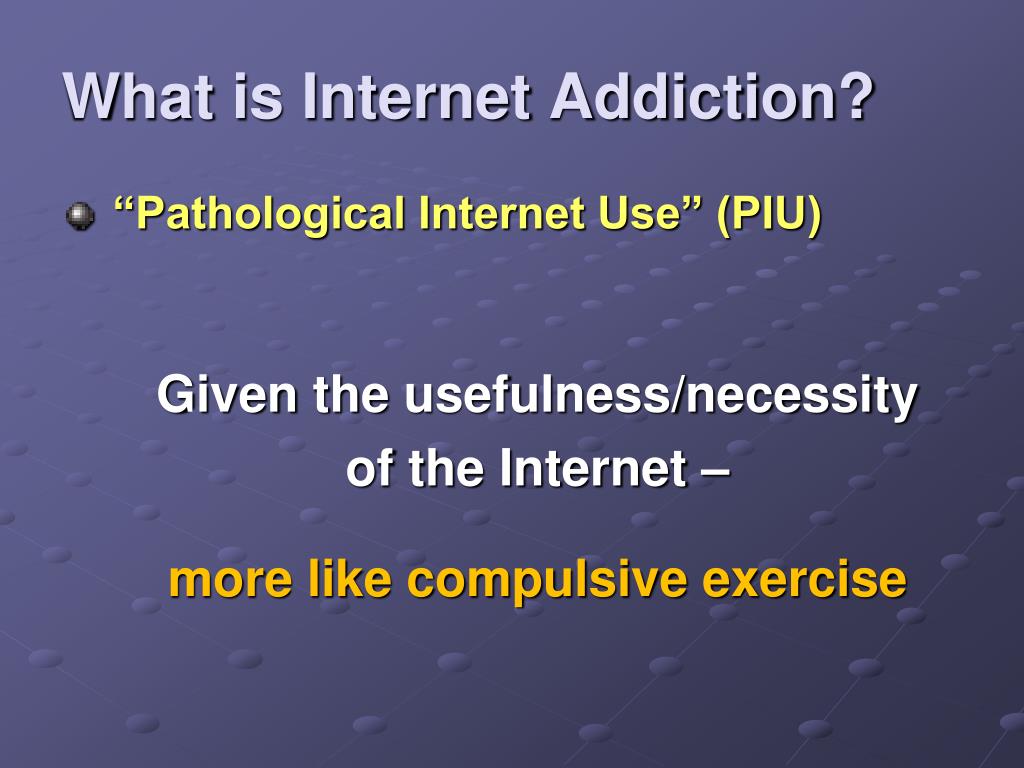 What is Internet Addiction?

“Pathological Internet Use” (PIU)

Given the usefulness/necessity of the Internet –

more like compulsive exercise